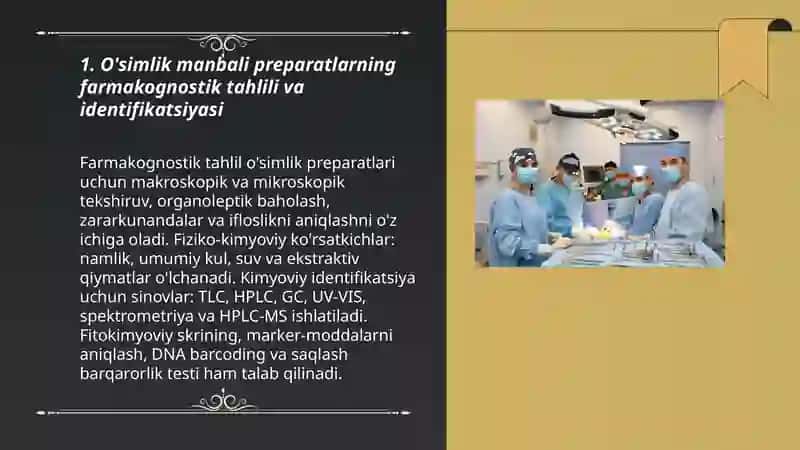 1. O'simlik manbali preparatlarning farmakognostik tahlili va identifikatsiyasi

Farmakognostik tahlil o'simlik preparatlari uchun makroskopik va mikroskopik tekshiruv, organoleptik baholash, zararkunandalar va ifloslikni aniqlashni o'z ichiga oladi. Fiziko-kimyoviy ko'rsatkichlar: namlik, umumiy kul, suv va ekstraktiv qiymatlar o'lchanadi. Kimyoviy identifikatsiya uchun sinovlar: TLC, HPLC, GC, UV-VIS, spektrometriya va HPLC-MS ishlatiladi. Fitokimyoviy skrining, marker-moddalarni aniqlash, DNA barcoding va saqlash barqarorlik testi ham talab qilinadi.